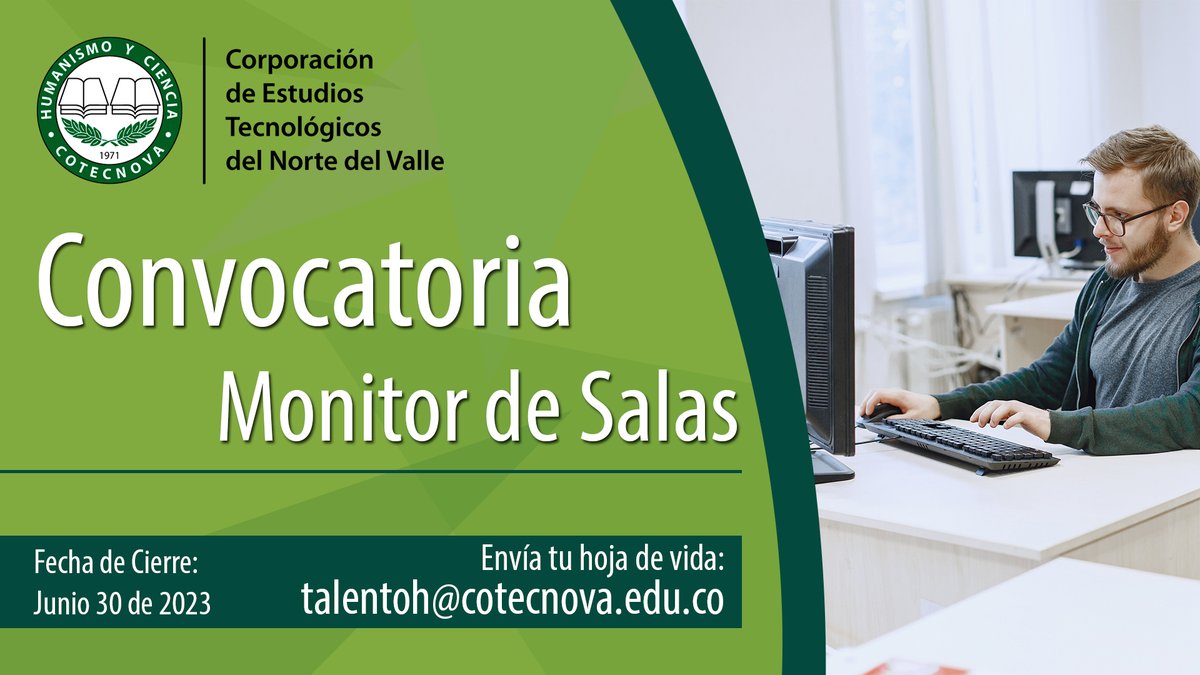 HUMANISMO Y CIENCIA
1971
COTECNOVA

Corporación de Estudios Tecnológicos del Norte del Valle

Convocatoria
Monitor de Salas

Fecha de Cierre:
Junio 30 de 2023

Envía tu hoja de vida:
talentoh@cotecnova.edu.co